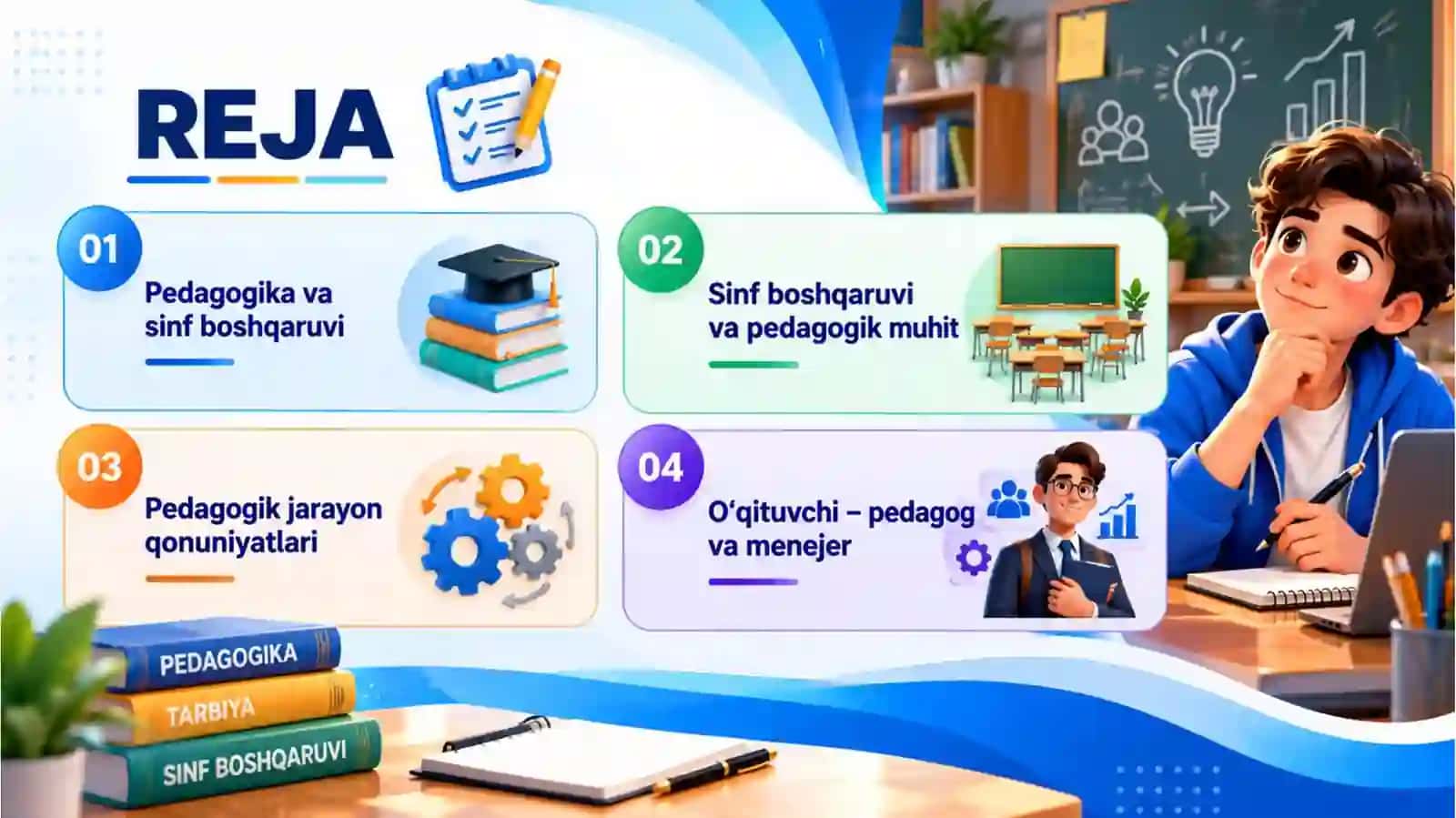 REJA

01

Pedagogika va sinf boshqaruvi

02

Sinf boshqaruvi va pedagogik muhit

03

Pedagogik jarayon qonuniyatlari

04

O'qituvchi – pedagog va menejer

PEDAGOGIKA

TARBIYA

SINF BOSHQARUVI